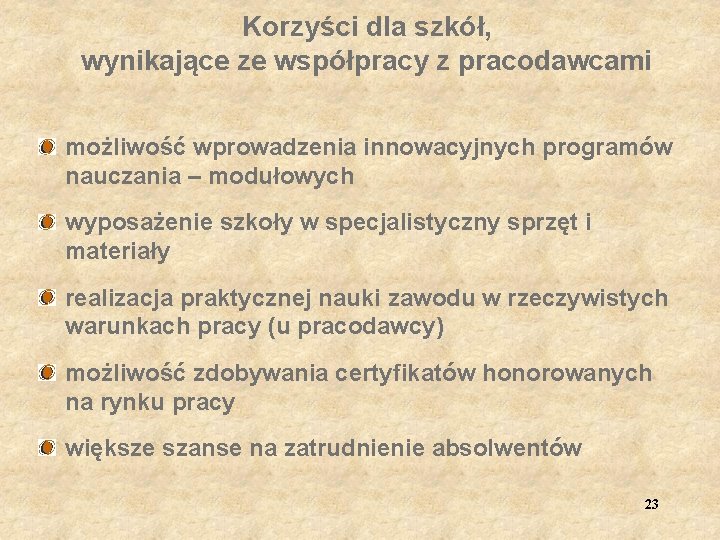 Korzyści dla szkół, wynikające ze współpracy z pracodawcami

możliwość wprowadzenia innowacyjnych programów nauczania – modułowych

wyposażenie szkoły w specjalistyczny sprzęt i materiały

realizacja praktycznej nauki zawodu w rzeczywistych warunkach pracy (u pracodawcy)

możliwość zdobywania certyfikatów honorowanych na rynku pracy

większe szanse na zatrudnienie absolwentów

23